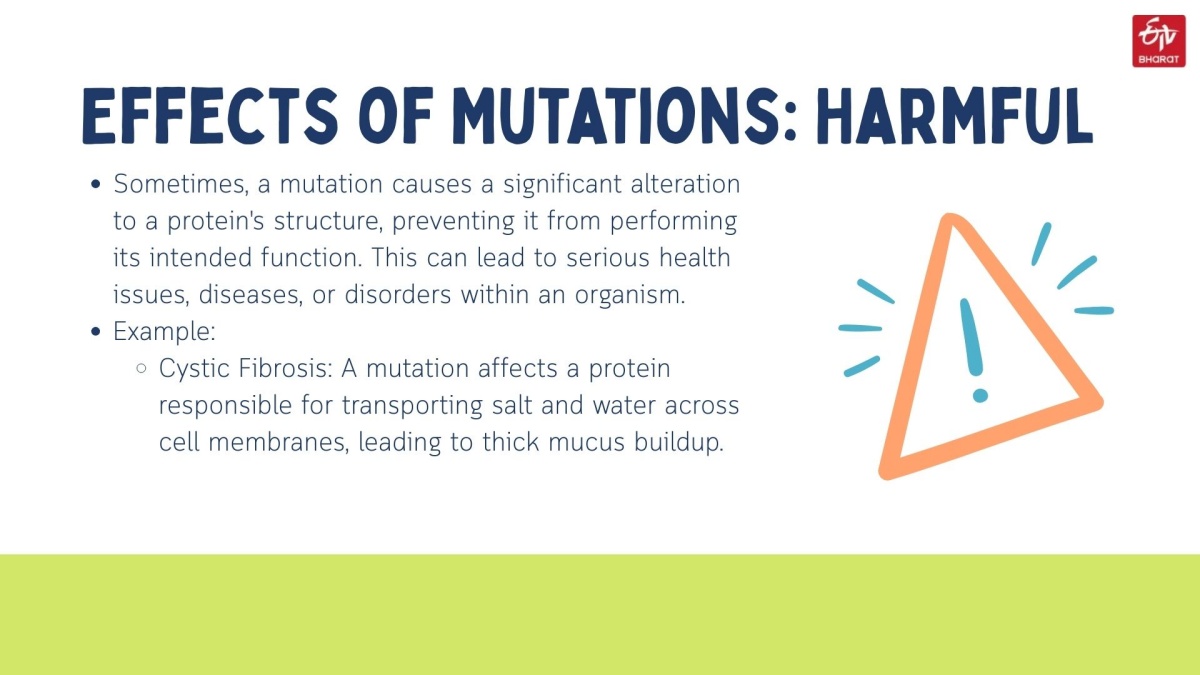 ETV BHARAT

EFFECTS OF MUTATIONS: HARMFUL

• Sometimes, a mutation causes a significant alteration to a protein's structure, preventing it from performing its intended function. This can lead to serious health issues, diseases, or disorders within an organism.
• Example:
  ◦ Cystic Fibrosis: A mutation affects a protein responsible for transporting salt and water across cell membranes, leading to thick mucus buildup.